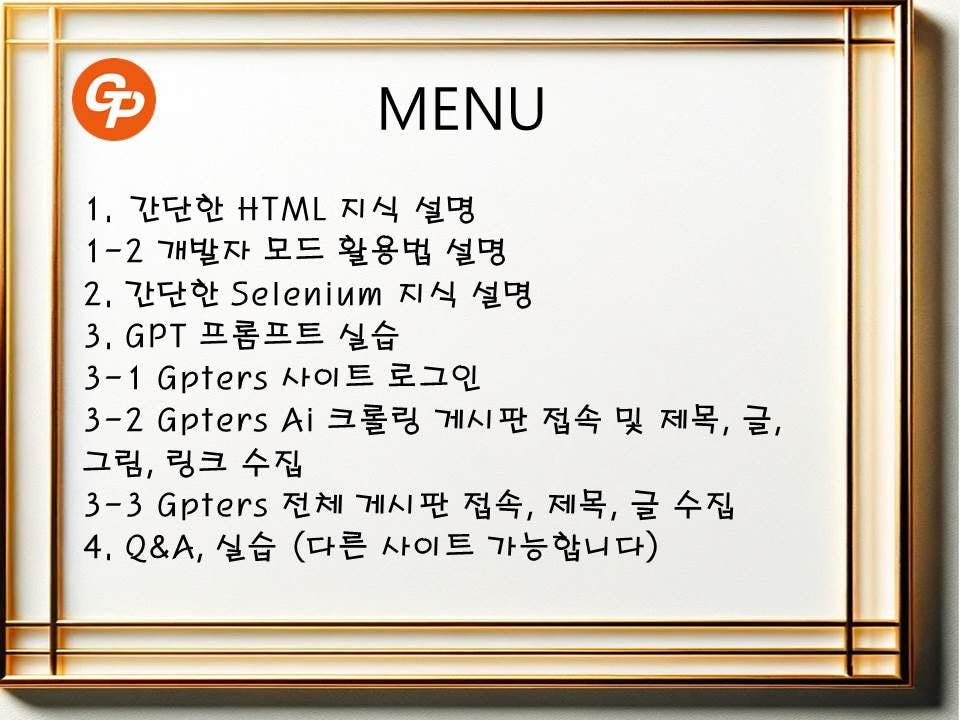 GP

MENU

1. 간단한 HTML 지식 설명
1-2 개발자 모드 활용법 설명
2. 간단한 Selenium 지식 설명
3. GPT 프롬프트 실습
3-1 Gpters 사이트 로그인
3-2 Gpters Ai 크롤링 게시판 접속 및 제목, 글, 그림, 링크 수집
3-3 Gpters 전체 게시판 접속, 제목, 글 수집
4. Q&A, 실습 (다른 사이트 가능합니다)